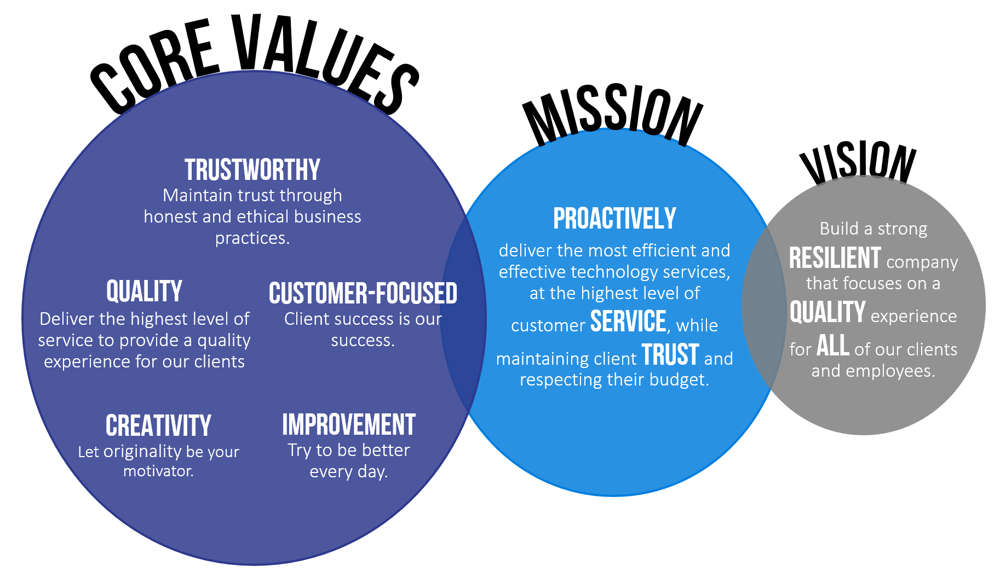 CORE VALUES

TRUSTWORTHY
Maintain trust through honest and ethical business practices.

QUALITY
Deliver the highest level of service to provide a quality experience for our clients

CUSTOMER-FOCUSED
Client success is our success.

CREATIVITY
Let originality be your motivator.

IMPROVEMENT
Try to be better every day.

MISSION

PROACTIVELY
deliver the most efficient and effective technology services, at the highest level of customer SERVICE, while maintaining client TRUST and respecting their budget.

VISION

Build a strong RESILIENT company that focuses on a QUALITY experience for ALL of our clients and employees.